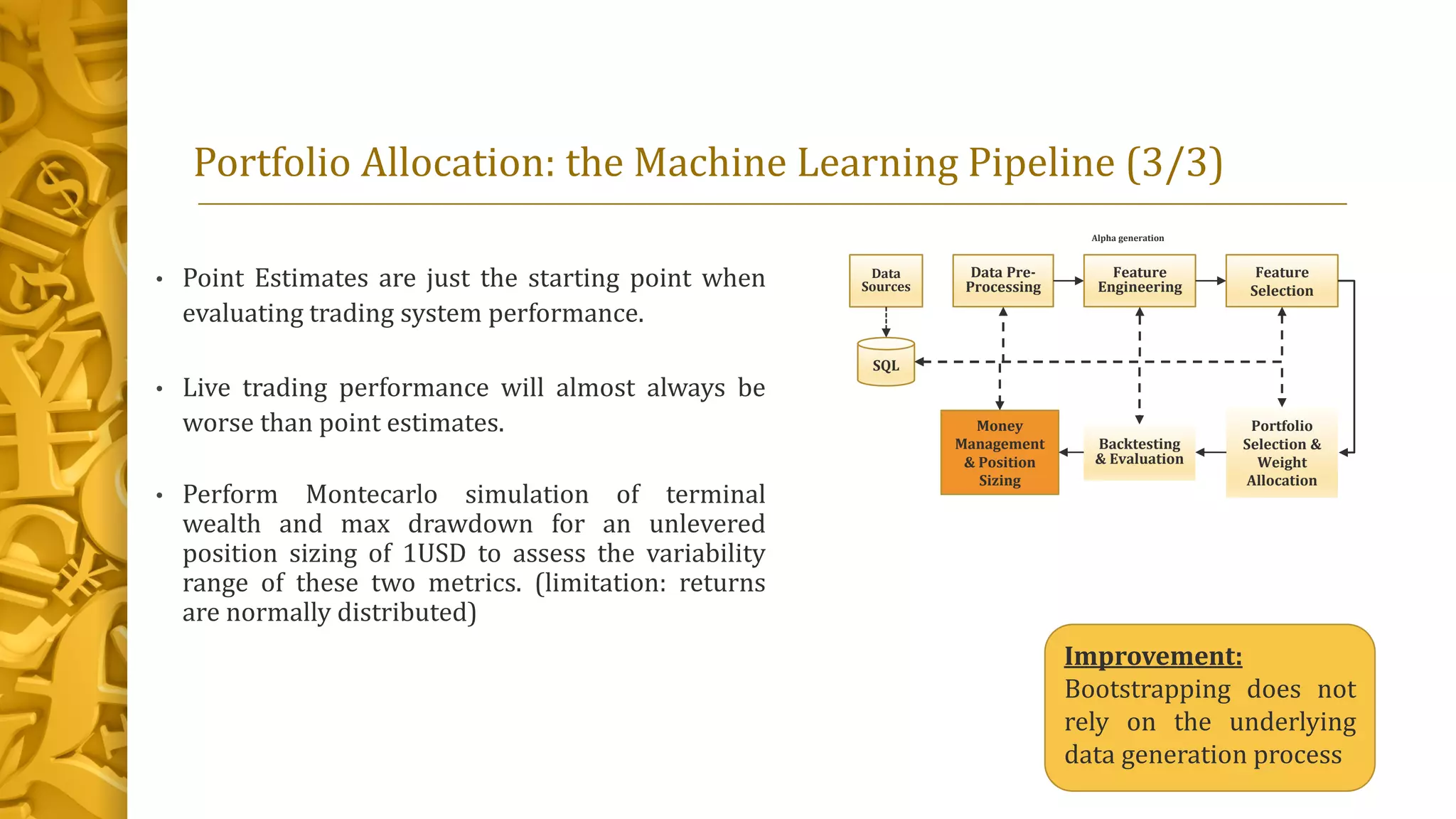 Portfolio Allocation: the Machine Learning Pipeline (3/3)

• Point Estimates are just the starting point when evaluating trading system performance.

• Live trading performance will almost always be worse than point estimates.

• Perform Montecarlo simulation of terminal wealth and max drawdown for an unlevered position sizing of 1USD to assess the variability range of these two metrics. (limitation: returns are normally distributed)

Alpha generation

Data Sources

Data Pre-Processing

Feature Engineering

Feature Selection

SQL

Money Management & Position Sizing

Backtesting & Evaluation

Portfolio Selection & Weight Allocation

Improvement:
Bootstrapping does not rely on the underlying data generation process